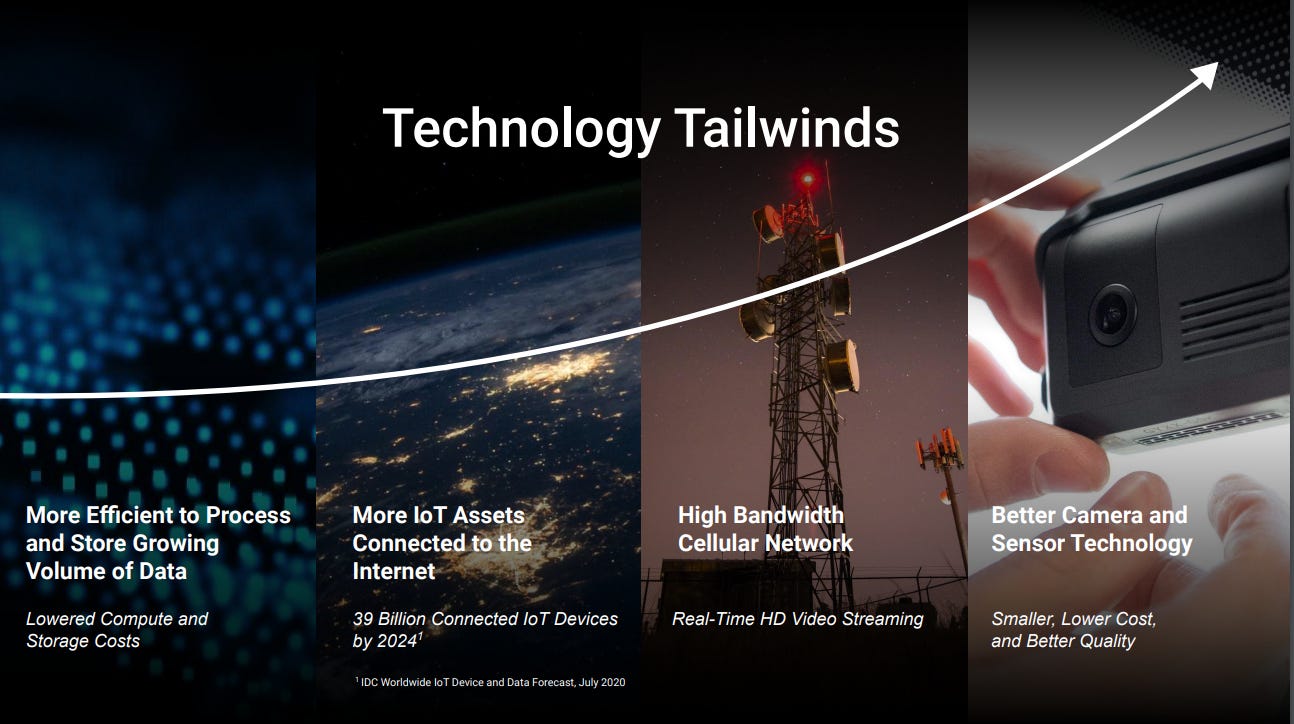 Technology Tailwinds

More Efficient to Process and Store Growing Volume of Data

Lowered Compute and Storage Costs

More IoT Assets Connected to the Internet

39 Billion Connected IoT Devices by 2024$^1$

$^1$ IDC Worldwide IoT Device and Data Forecast, July 2020

High Bandwidth Cellular Network

Real-Time HD Video Streaming

Better Camera and Sensor Technology

Smaller, Lower Cost, and Better Quality